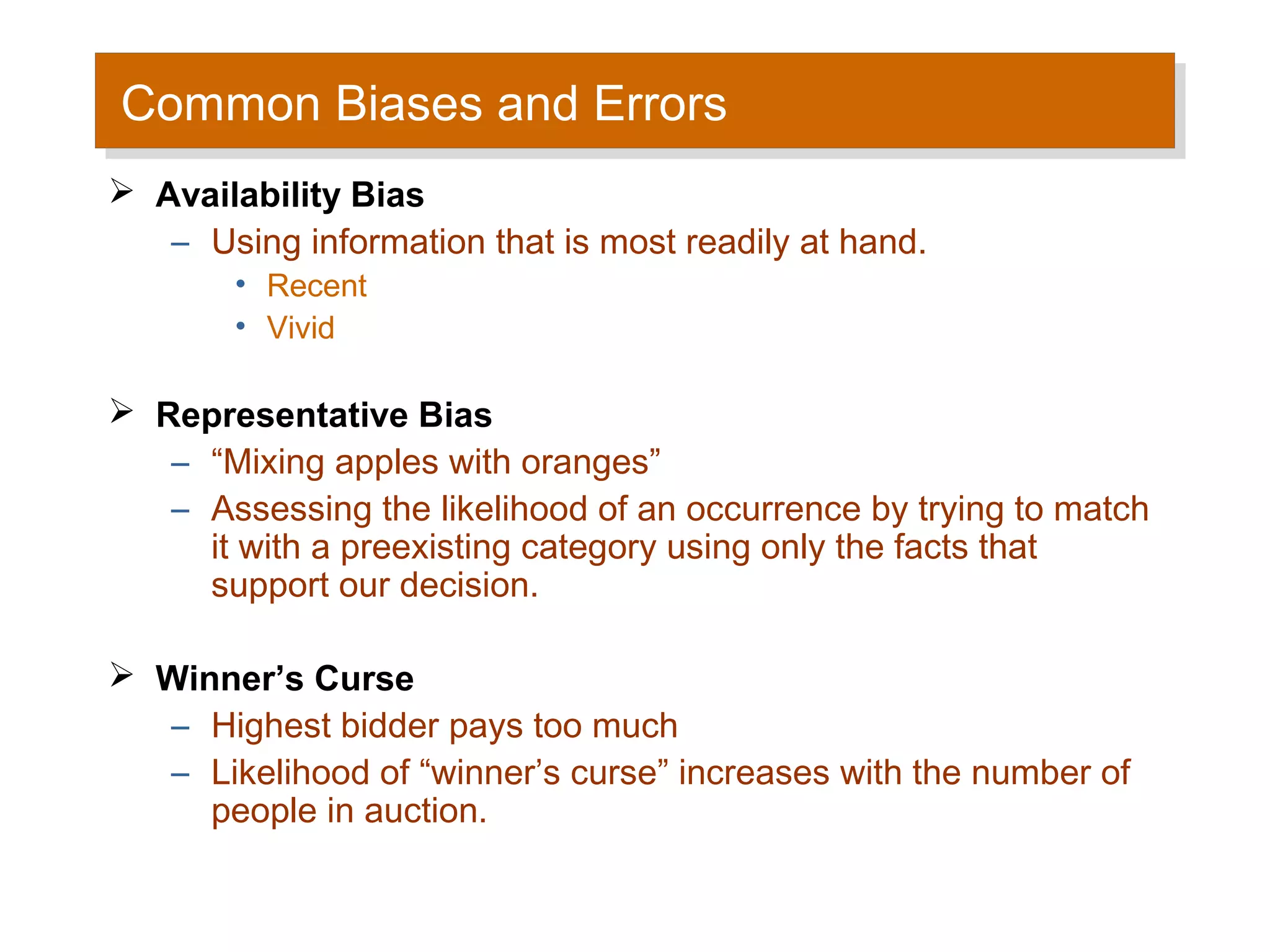 Common Biases and Errors

➢ Availability Bias

– Using information that is most readily at hand.

• Recent

• Vivid

➢ Representative Bias

– “Mixing apples with oranges”

– Assessing the likelihood of an occurrence by trying to match it with a preexisting category using only the facts that support our decision.

➢ Winner’s Curse

– Highest bidder pays too much

– Likelihood of “winner’s curse” increases with the number of people in auction.